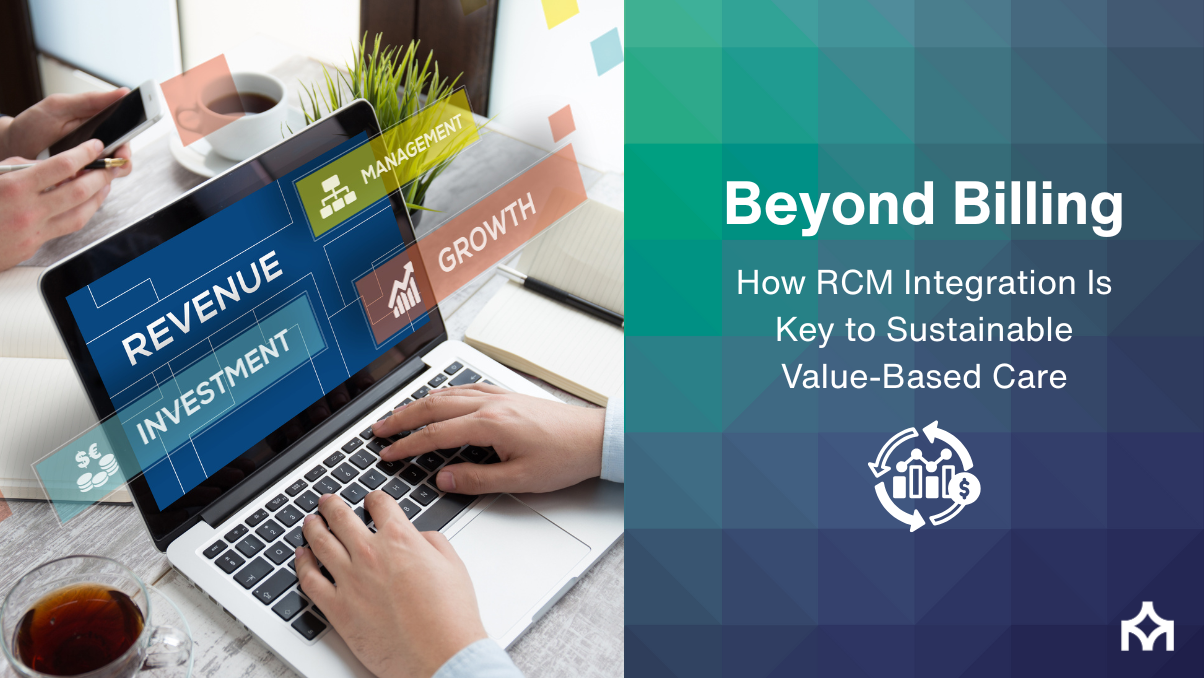 MANAGEMENT
GROWTH
REVENUE
INVESTMENT
$€

Beyond Billing

How RCM Integration Is Key to Sustainable Value-Based Care